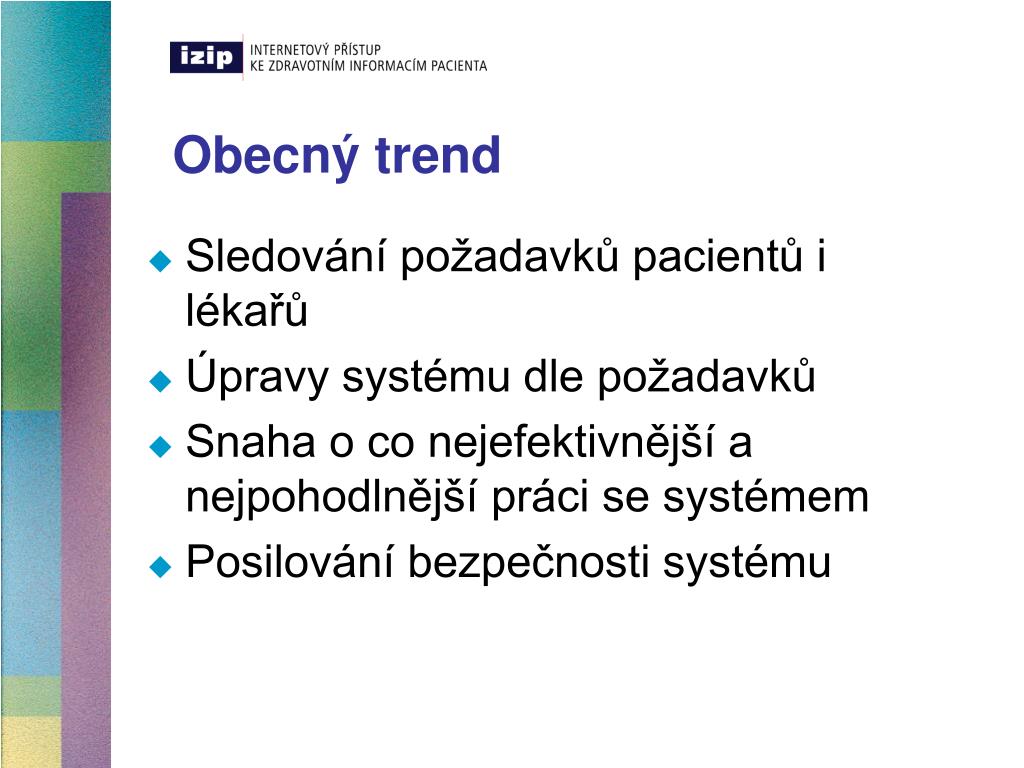 izip INTERNETOVÝ PŘÍSTUP KE ZDRAVOTNÍM INFORMACÍM PACIENTA

Obecný trend

Sledování požadavků pacientů i lékařů

Úpravy systému dle požadavků

Snaha o co nejefektivnější a nejpohodlnější práci se systémem

Posilování bezpečnosti systému